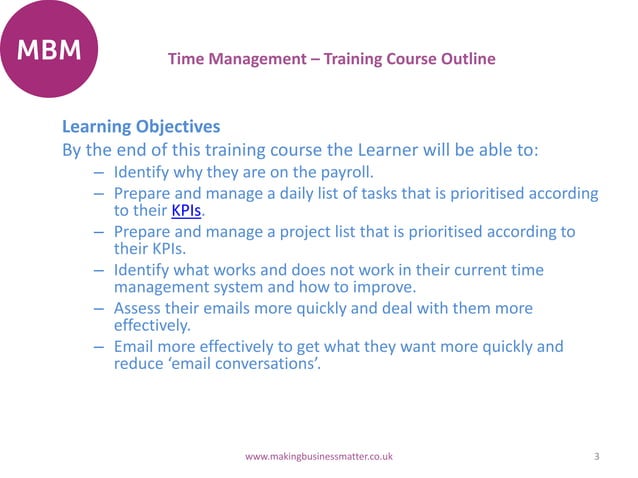 MBM

Time Management – Training Course Outline

Learning Objectives

By the end of this training course the Learner will be able to:

– Identify why they are on the payroll.
– Prepare and manage a daily list of tasks that is prioritised according to their KPIs.
– Prepare and manage a project list that is prioritised according to their KPIs.
– Identify what works and does not work in their current time management system and how to improve.
– Assess their emails more quickly and deal with them more effectively.
– Email more effectively to get what they want more quickly and reduce ‘email conversations’.

www.makingbusinessmatter.co.uk

3